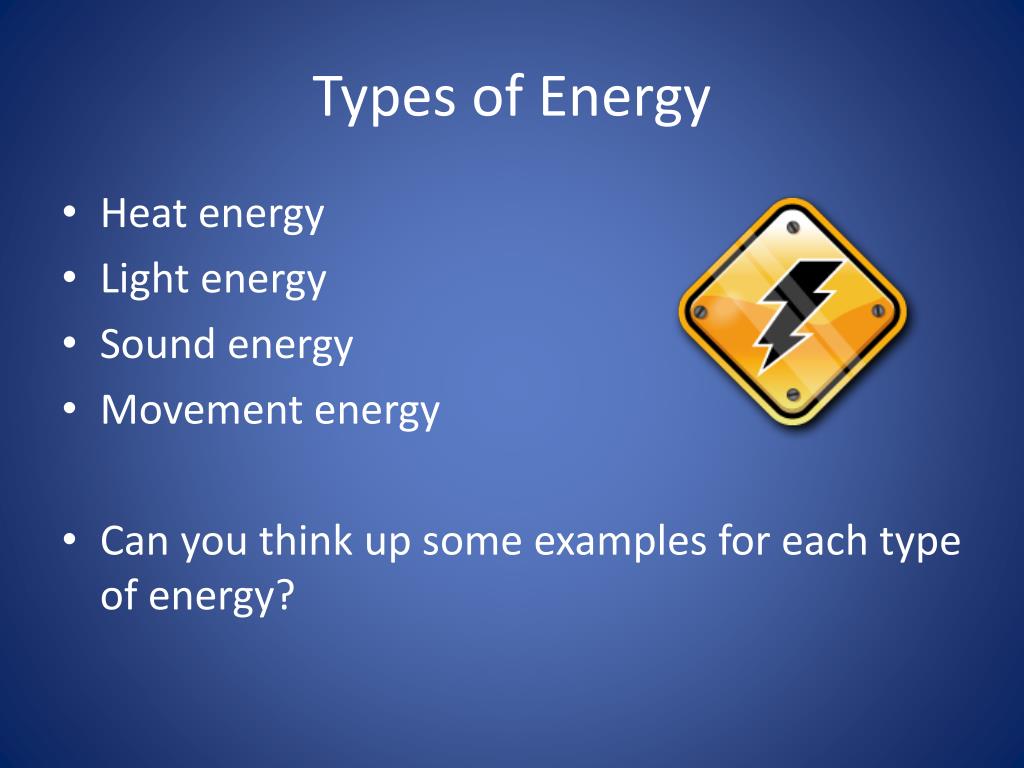 Types of Energy

• Heat energy
• Light energy
• Sound energy
• Movement energy

• Can you think up some examples for each type of energy?